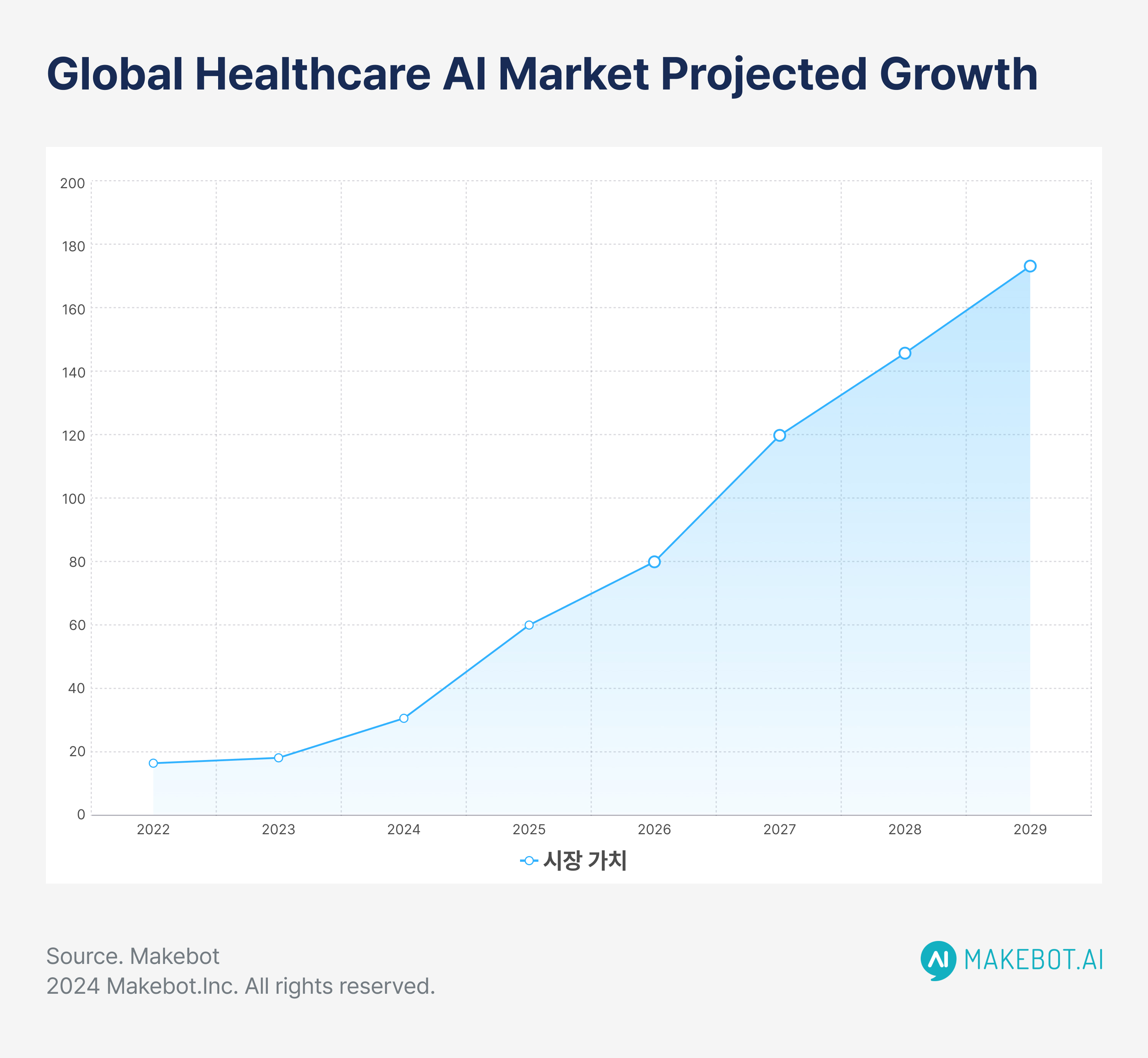 Global Healthcare AI Market Projected Growth

200
180
160
140
120
100
80
60
40
20
0

2022 2023 2024 2025 2026 2027 2028 2029

시장 가치

Source. Makebot
2024 Makebot.Inc. All rights reserved.

AI MAKEBOT.AI